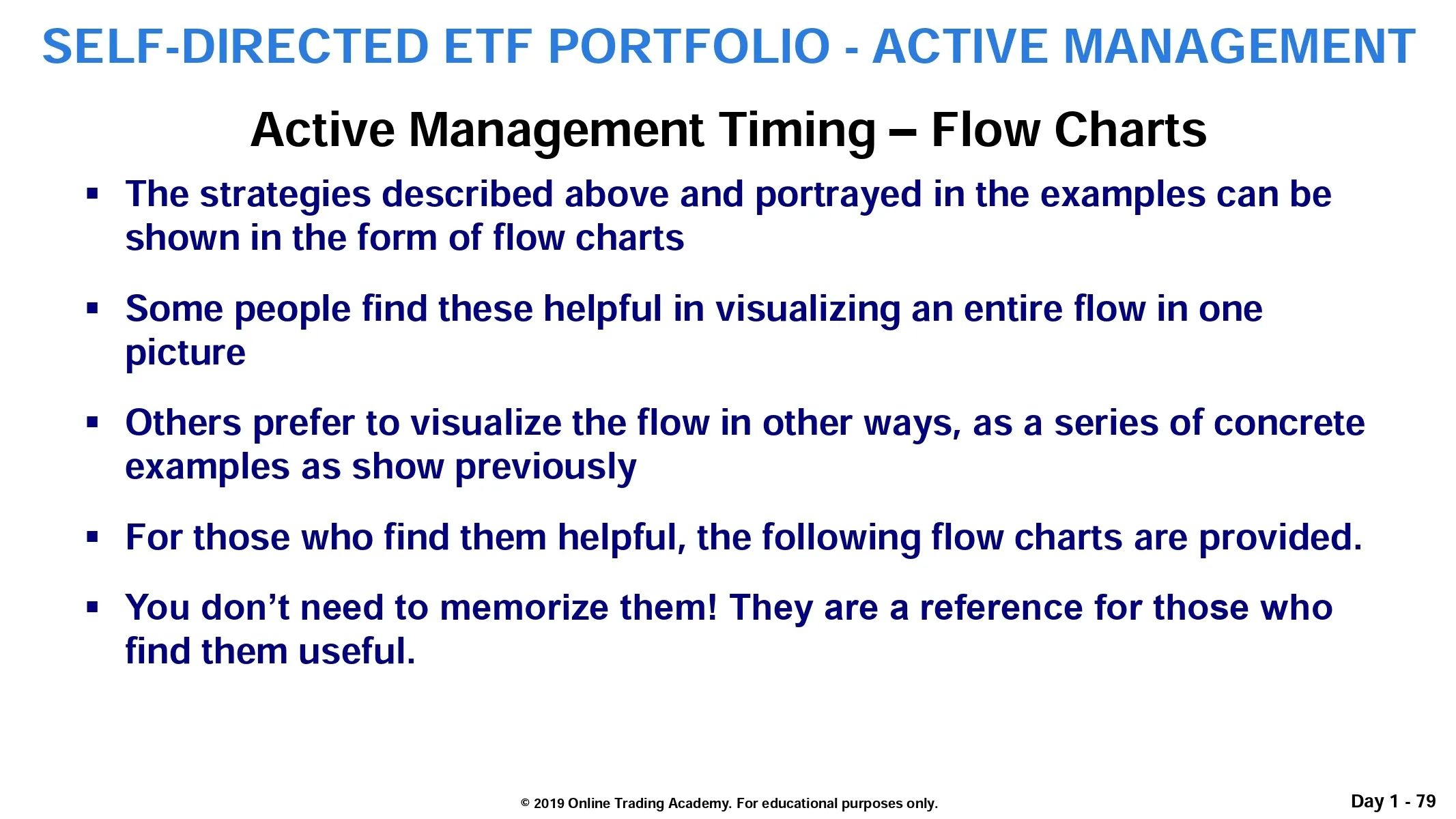 SELF-DIRECTED ETF PORTFOLIO - ACTIVE MANAGEMENT

Active Management Timing – Flow Charts

▪ The strategies described above and portrayed in the examples can be shown in the form of flow charts

▪ Some people find these helpful in visualizing an entire flow in one picture

▪ Others prefer to visualize the flow in other ways, as a series of concrete examples as show previously

▪ For those who find them helpful, the following flow charts are provided.

▪ You don’t need to memorize them! They are a reference for those who find them useful.

© 2019 Online Trading Academy. For educational purposes only.

Day 1 - 79